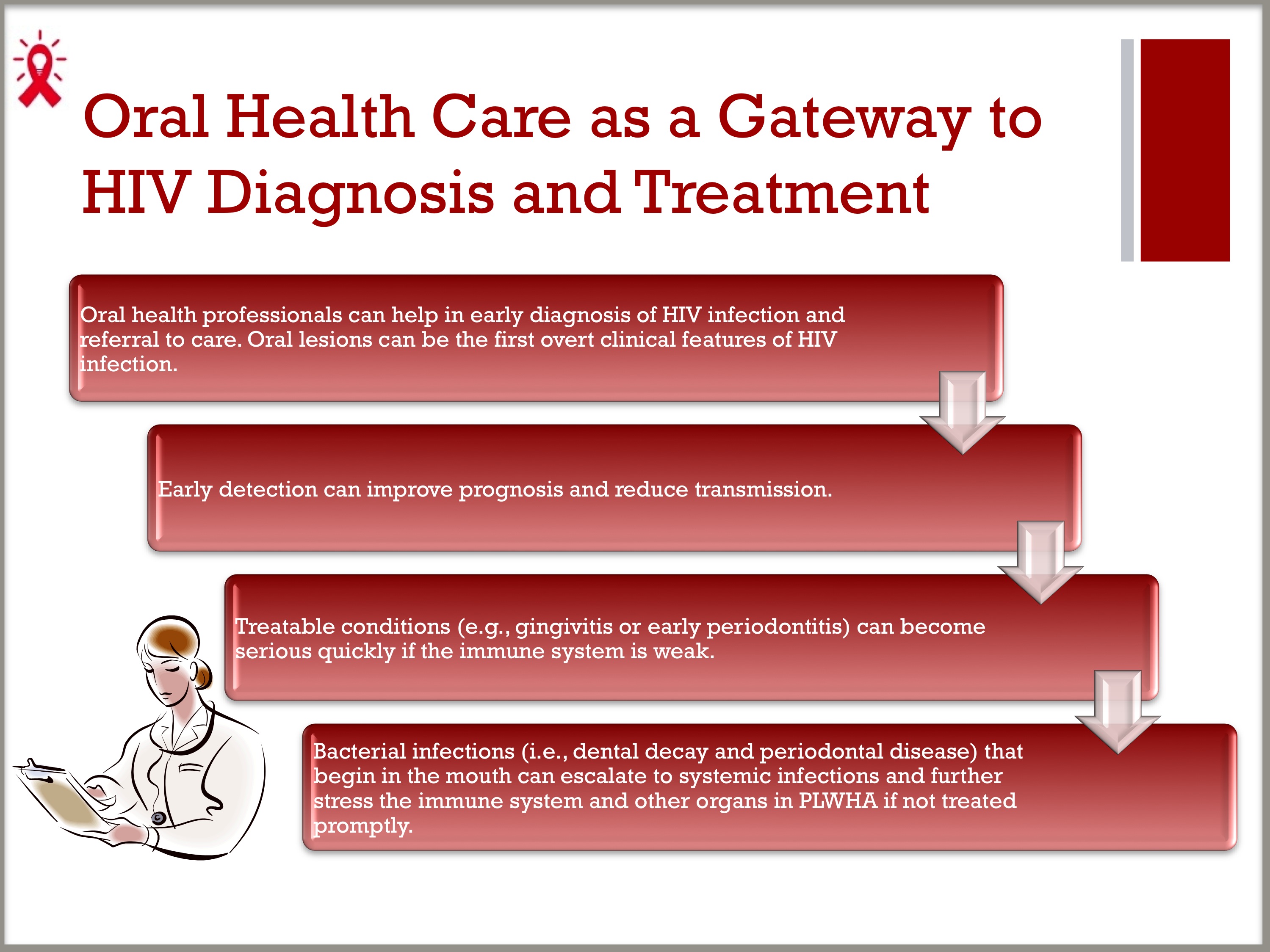 Oral Health Care as a Gateway to HIV Diagnosis and Treatment

Oral health professionals can help in early diagnosis of HIV infection and referral to care. Oral lesions can be the first overt clinical features of HIV infection.

Early detection can improve prognosis and reduce transmission.

Treatable conditions (e.g., gingivitis or early periodontitis) can become serious quickly if the immune system is weak.

Bacterial infections (i.e., dental decay and periodontal disease) that begin in the mouth can escalate to systemic infections and further stress the immune system and other organs in PLWHA if not treated promptly.